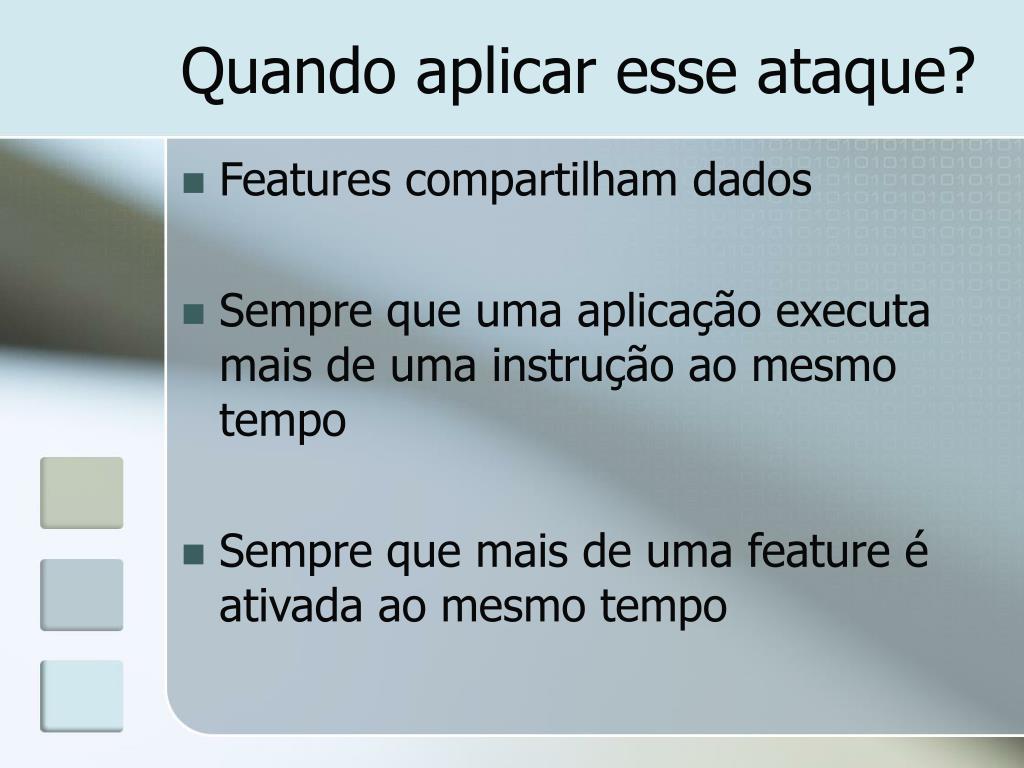 Quando aplicar esse ataque?

- Features compartilham dados
- Sempre que uma aplicação executa mais de uma instrução ao mesmo tempo
- Sempre que mais de uma feature é ativada ao mesmo tempo